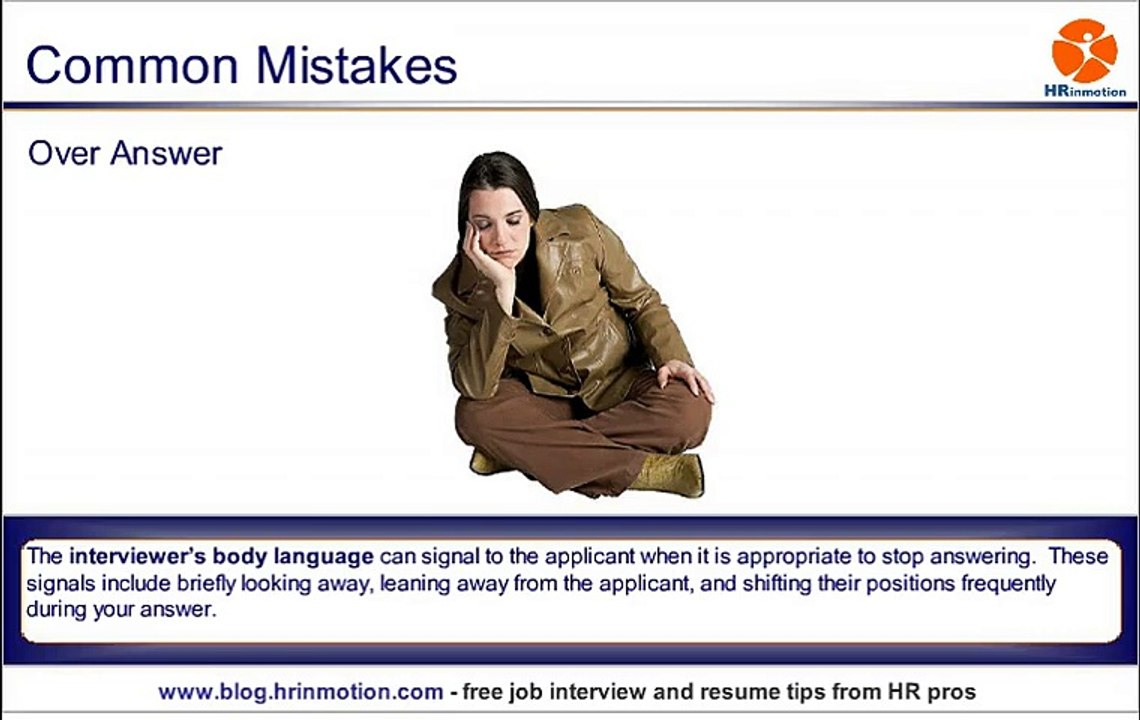 Common Mistakes

HRinmotion

Over Answer

The interviewer's body language can signal to the applicant when it is appropriate to stop answering. These signals include briefly looking away, leaning away from the applicant, and shifting their positions frequently during your answer.

www.blog.hrinmotion.com - free job interview and resume tips from HR pros